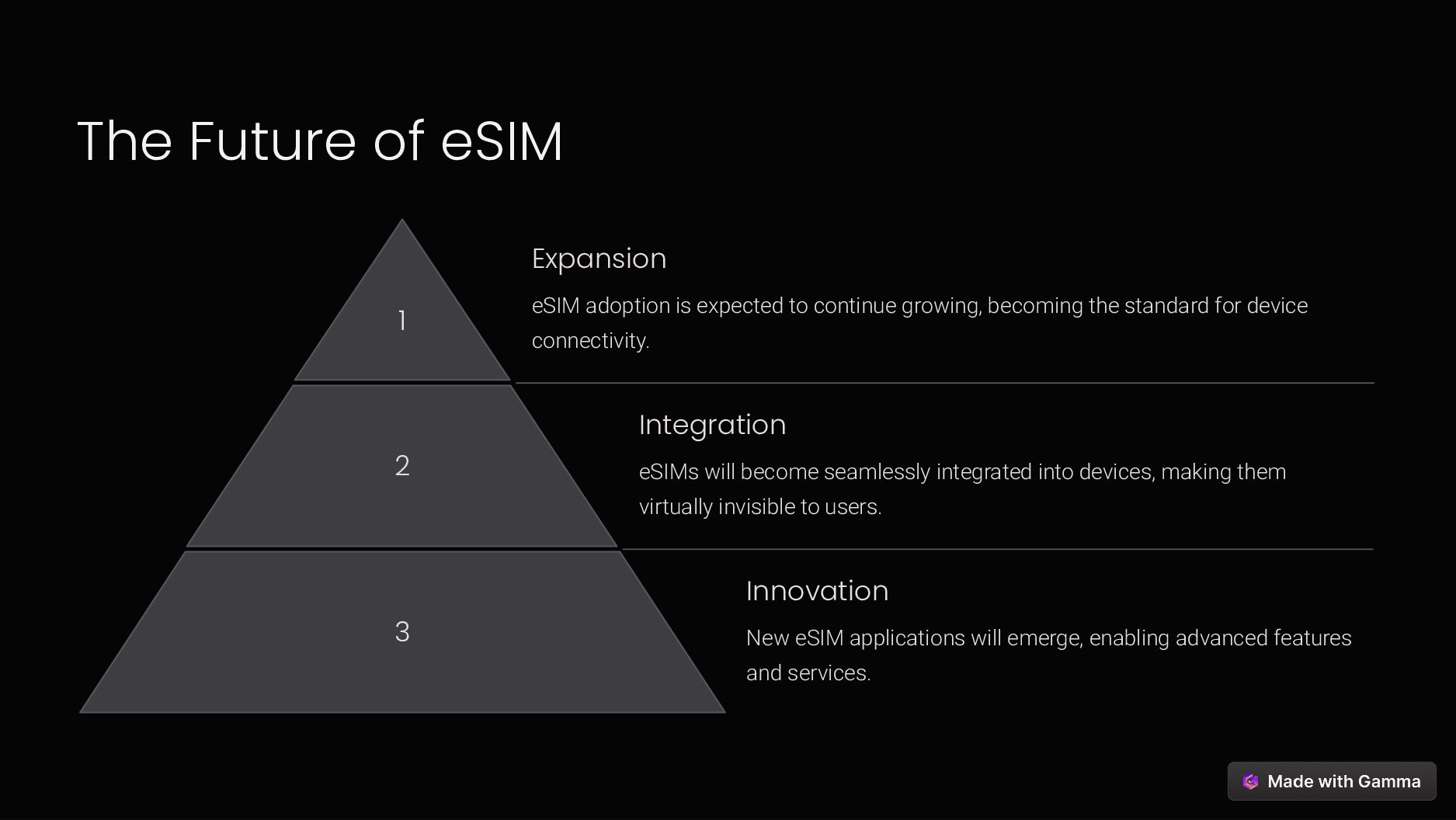 The Future of eSIM

1

Expansion

eSIM adoption is expected to continue growing, becoming the standard for device connectivity.

2

Integration

eSIMs will become seamlessly integrated into devices, making them virtually invisible to users.

3

Innovation

New eSIM applications will emerge, enabling advanced features and services.

Made with Gamma